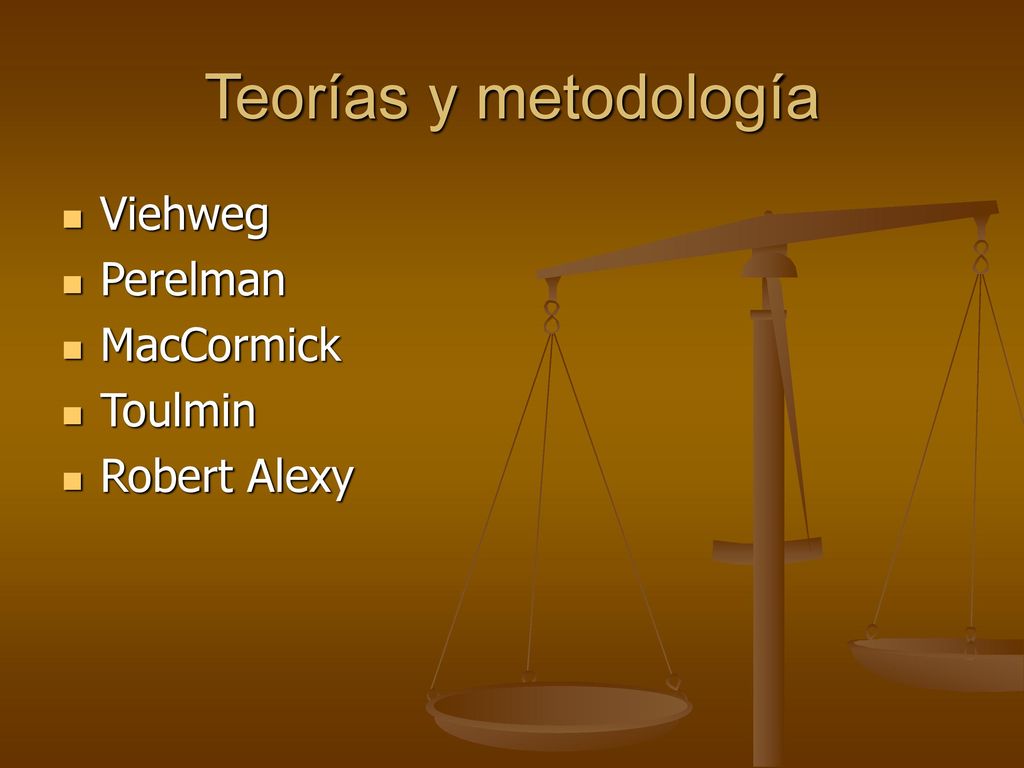 Teorías y metodología

- Viehweg
- Perelman
- MacCormick
- Toulmin
- Robert Alexy